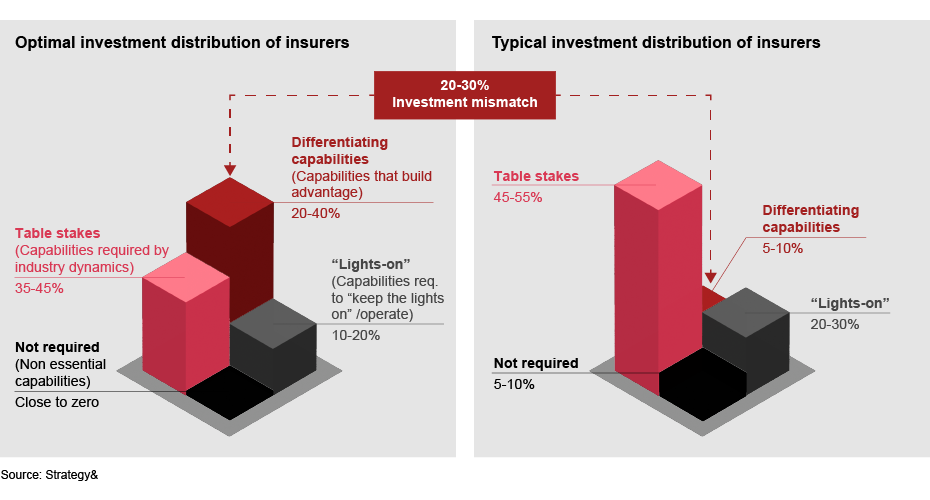 Optimal investment distribution of insurers

20-30%
Investment mismatch

Differentiating capabilities
(Capabilities that build advantage)
20-40%

Table stakes
(Capabilities required by industry dynamics)
35-45%

"Lights-on"
(Capabilities req. to "keep the lights on" /operate)
10-20%

Not required
(Non essential capabilities)
Close to zero

Typical investment distribution of insurers

Table stakes
45-55%

Differentiating capabilities
5-10%

"Lights-on"
20-30%

Not required
5-10%

Source: Strategy&